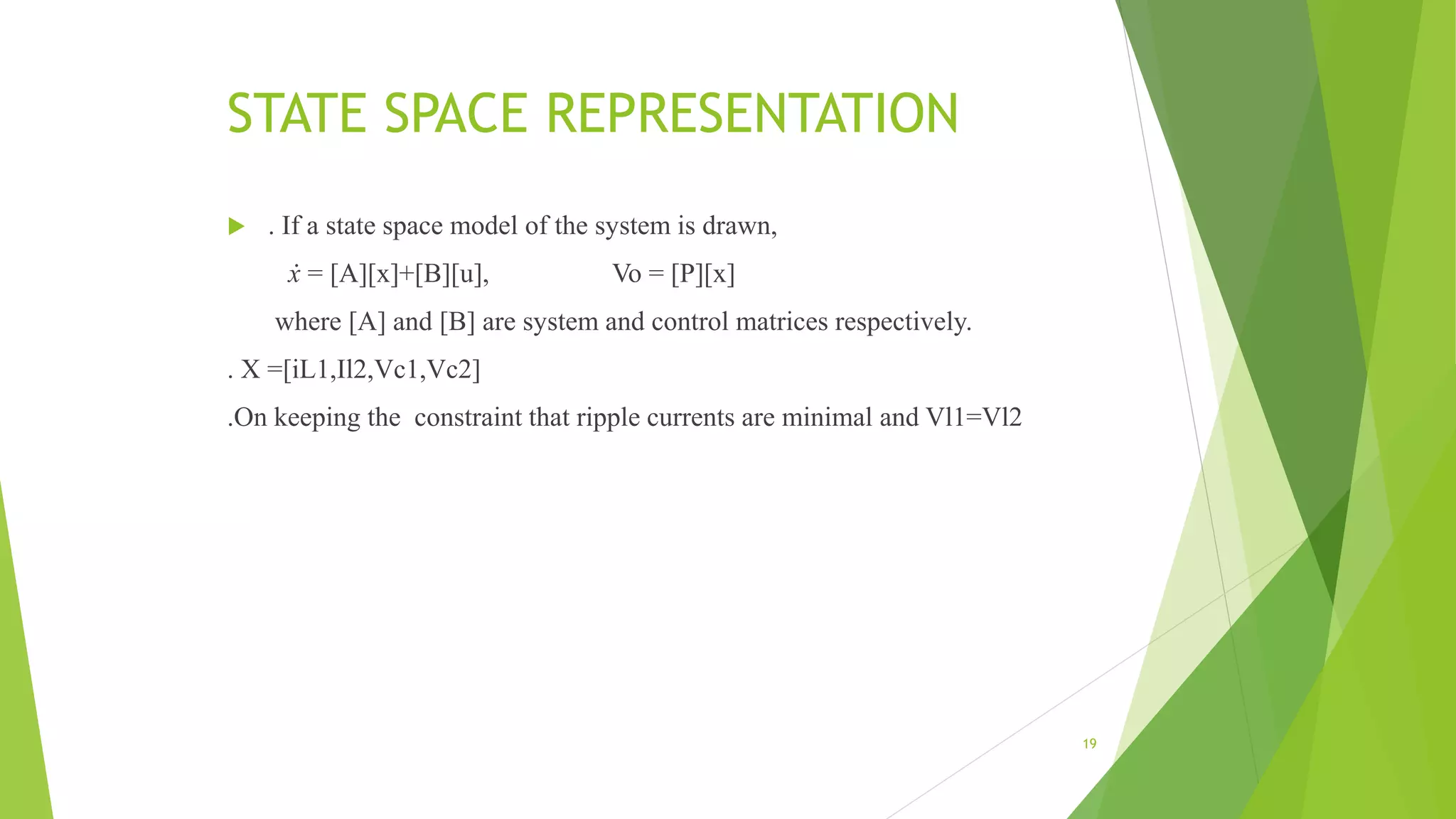 STATE SPACE REPRESENTATION

. If a state space model of the system is drawn,

$\dot{x}$ = [A][x]+[B][u], Vo = [P][x]

where [A] and [B] are system and control matrices respectively.

. X =[iL1,Il2,Vc1,Vc2]

.On keeping the constraint that ripple currents are minimal and Vl1=Vl2

19